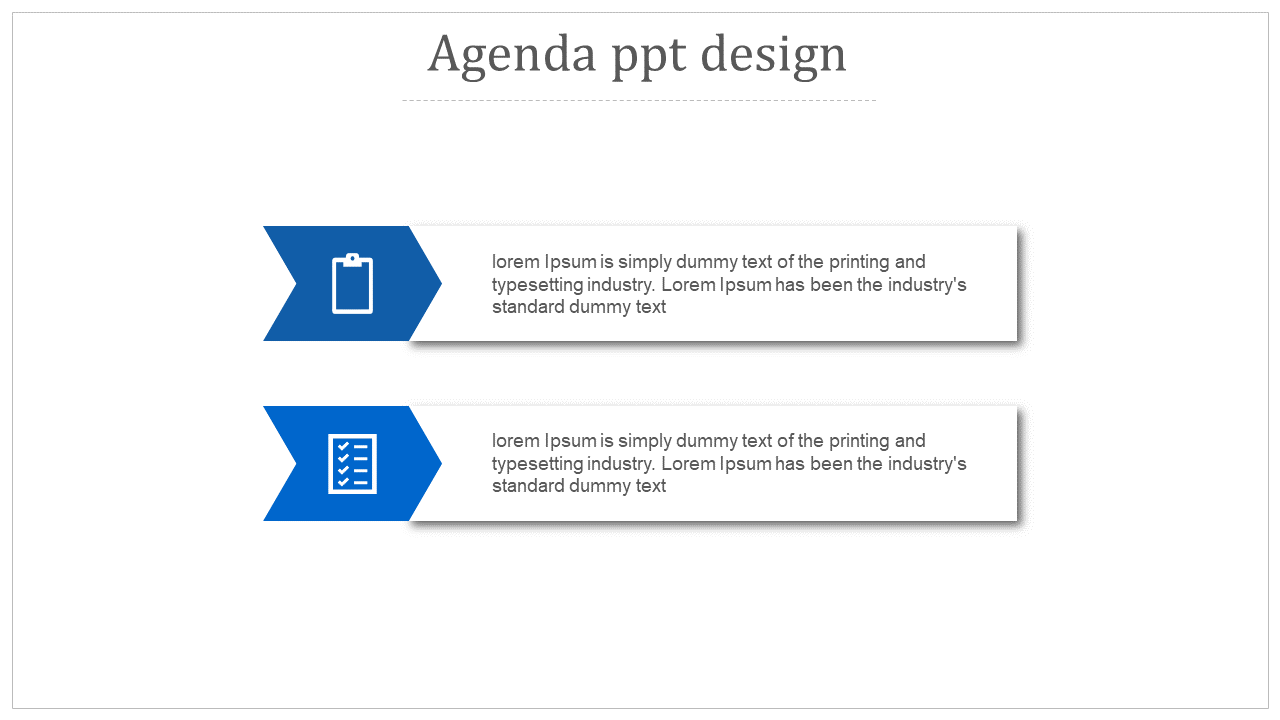 Agenda ppt design

lorem Ipsum is simply dummy text of the printing and typesetting industry. Lorem Ipsum has been the industry's standard dummy text

lorem Ipsum is simply dummy text of the printing and typesetting industry. Lorem Ipsum has been the industry's standard dummy text